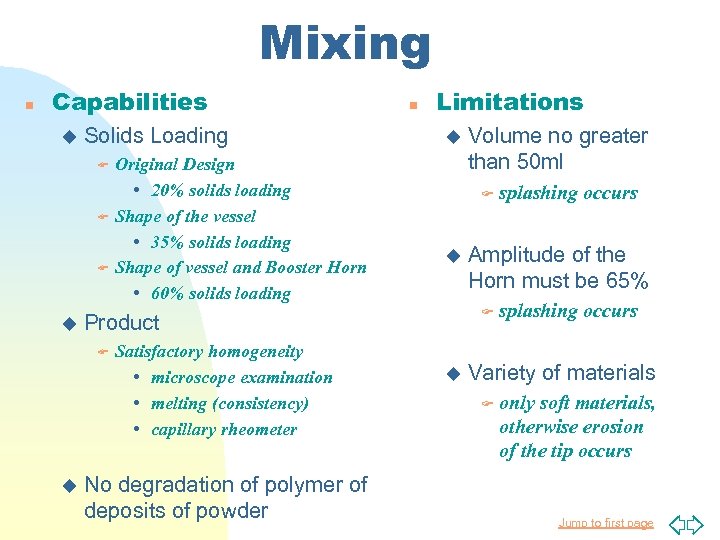 Mixing

Capabilities

Solids Loading

Original Design

20% solids loading

Shape of the vessel

35% solids loading

Shape of vessel and Booster Horn

60% solids loading

Product

Satisfactory homogeneity

microscope examination

melting (consistency)

capillary rheometer

No degradation of polymer of deposits of powder

Limitations

Volume no greater than 50ml

splashing occurs

Amplitude of the Horn must be 65%

splashing occurs

Variety of materials

only soft materials, otherwise erosion of the tip occurs

Jump to first page